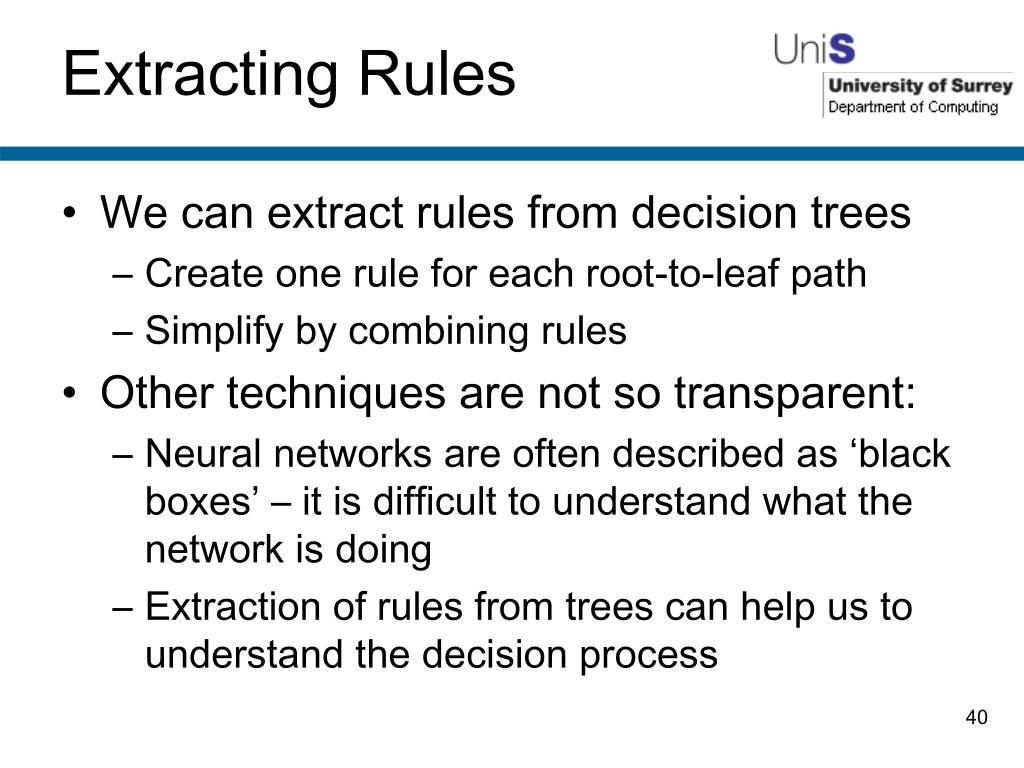 Extracting Rules

UniS
University of Surrey
Department of Computing

• We can extract rules from decision trees
– Create one rule for each root-to-leaf path
– Simplify by combining rules
• Other techniques are not so transparent:
– Neural networks are often described as ‘black boxes’ – it is difficult to understand what the network is doing
– Extraction of rules from trees can help us to understand the decision process

40